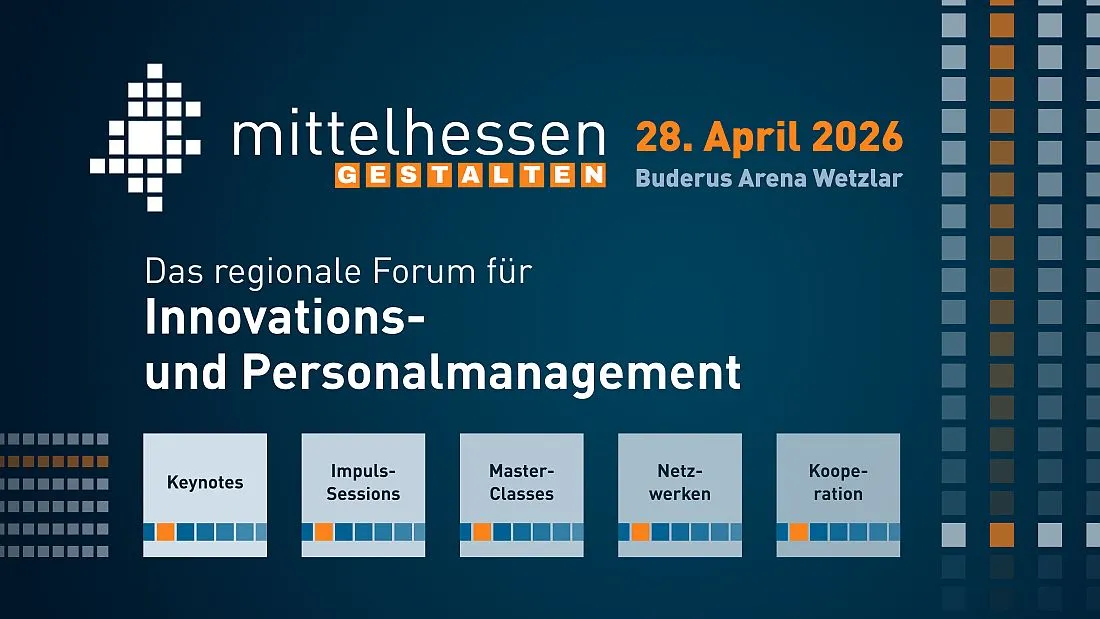 mittelhessen
GESTALTEN

28. April 2026
Buderus Arena Wetzlar

Das regionale Forum für
Innovations- und Personalmanagement

Keynotes

Impuls-Sessions

Master-Classes

Netz-werken

Koope-ration